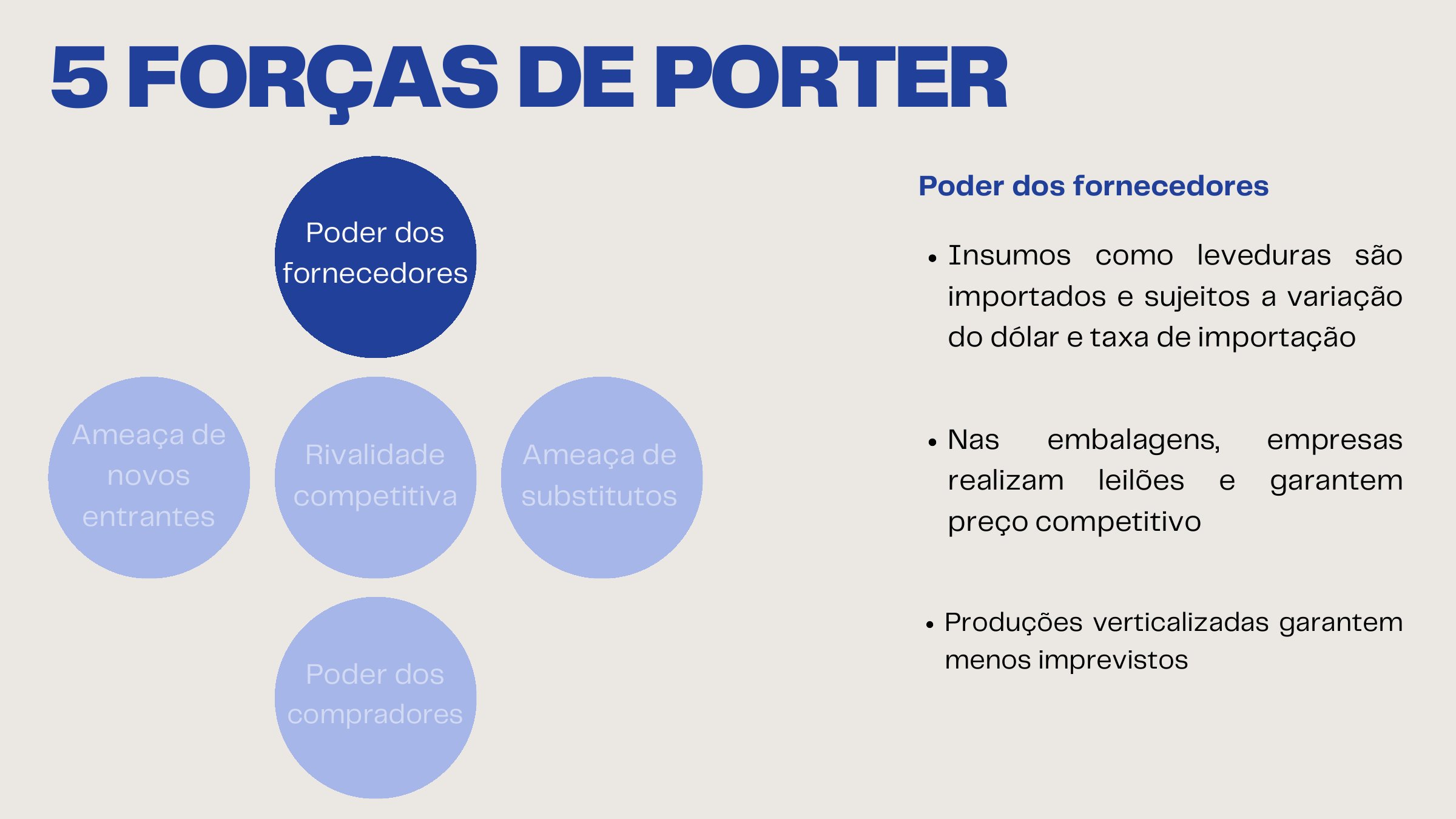 5 FORÇAS DE PORTER

Poder dos fornecedores

Ameaça de novos entrantes

Rivalidade competitiva

Ameaça de substitutos

Poder dos compradores

Poder dos fornecedores

• Insumos como leveduras são importados e sujeitos a variação do dólar e taxa de importação

• Nas embalagens, empresas realizam leilões e garantem preço competitivo

• Produções verticalizadas garantem menos imprevistos